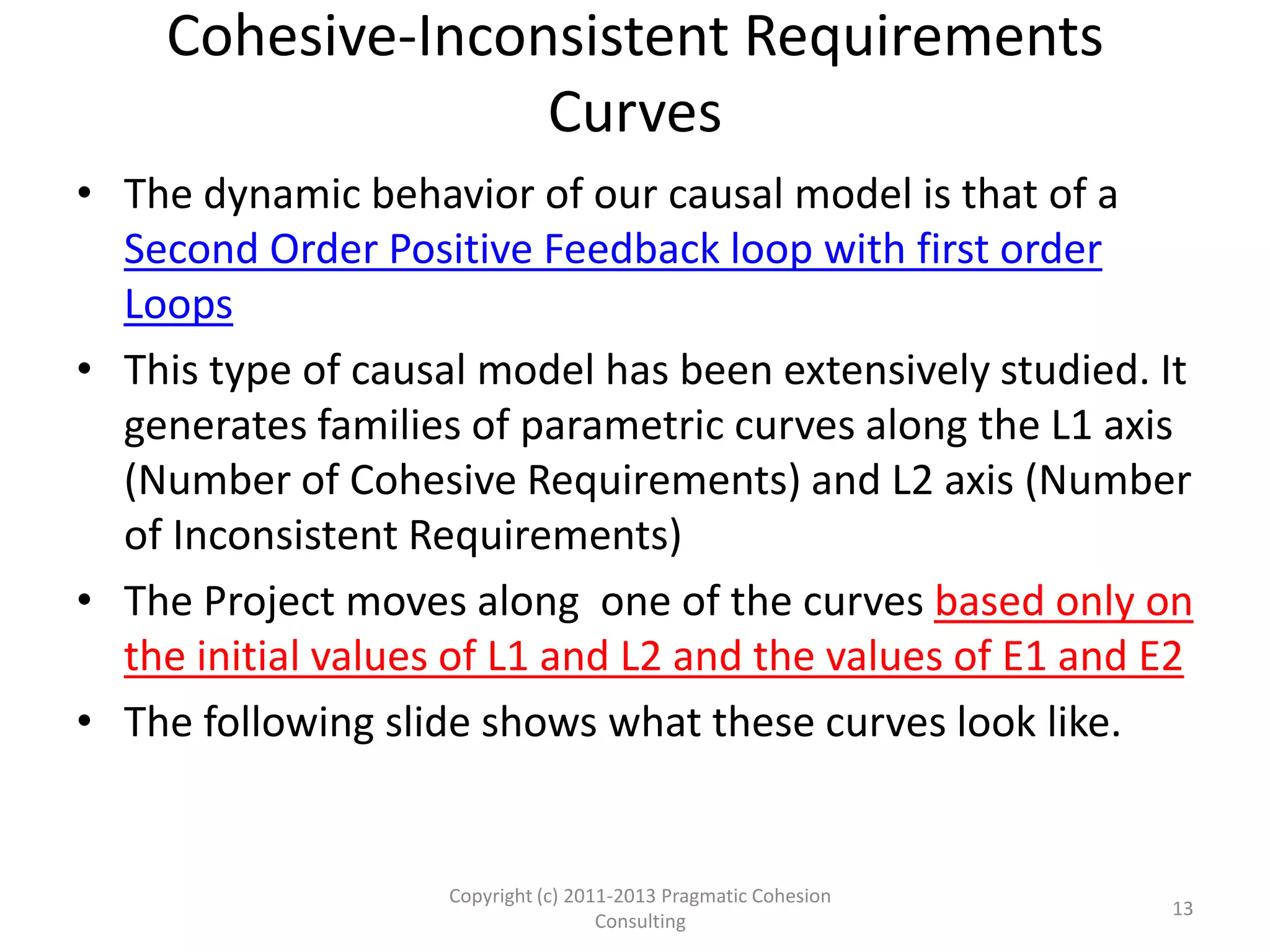 Cohesive-Inconsistent Requirements Curves

• The dynamic behavior of our causal model is that of a Second Order Positive Feedback loop with first order Loops

• This type of causal model has been extensively studied. It generates families of parametric curves along the L1 axis (Number of Cohesive Requirements) and L2 axis (Number of Inconsistent Requirements)

• The Project moves along one of the curves based only on the initial values of L1 and L2 and the values of E1 and E2

• The following slide shows what these curves look like.

Copyright (c) 2011-2013 Pragmatic Cohesion Consulting

13